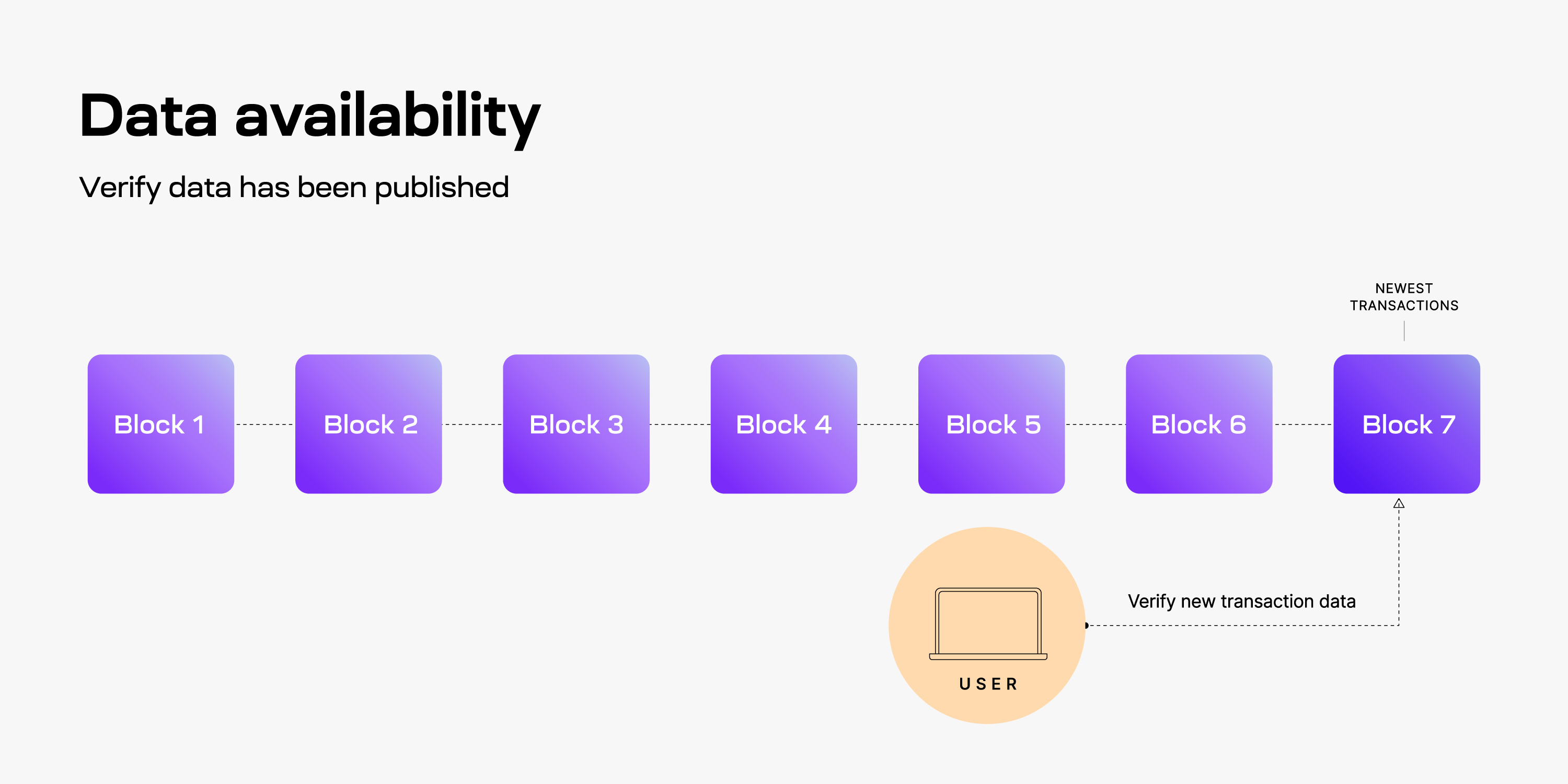 Data availability

Verify data has been published

NEWEST TRANSACTIONS

Block 1

Block 2

Block 3

Block 4

Block 5

Block 6

Block 7

Verify new transaction data

USER